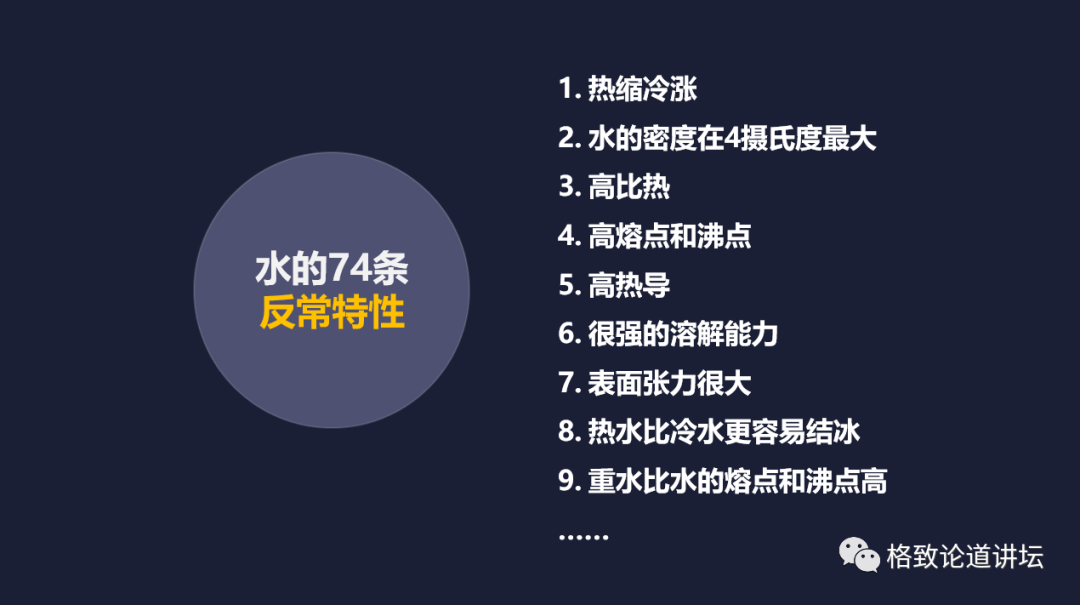 水的74条
反常特性

1. 热缩冷涨
2. 水的密度在4摄氏度最大
3. 高比热
4. 高熔点和沸点
5. 高热导
6. 很强的溶解能力
7. 表面张力很大
8. 热水比冷水更容易结冰
9. 重水比水的熔点和沸点高
......

格致论道讲坛